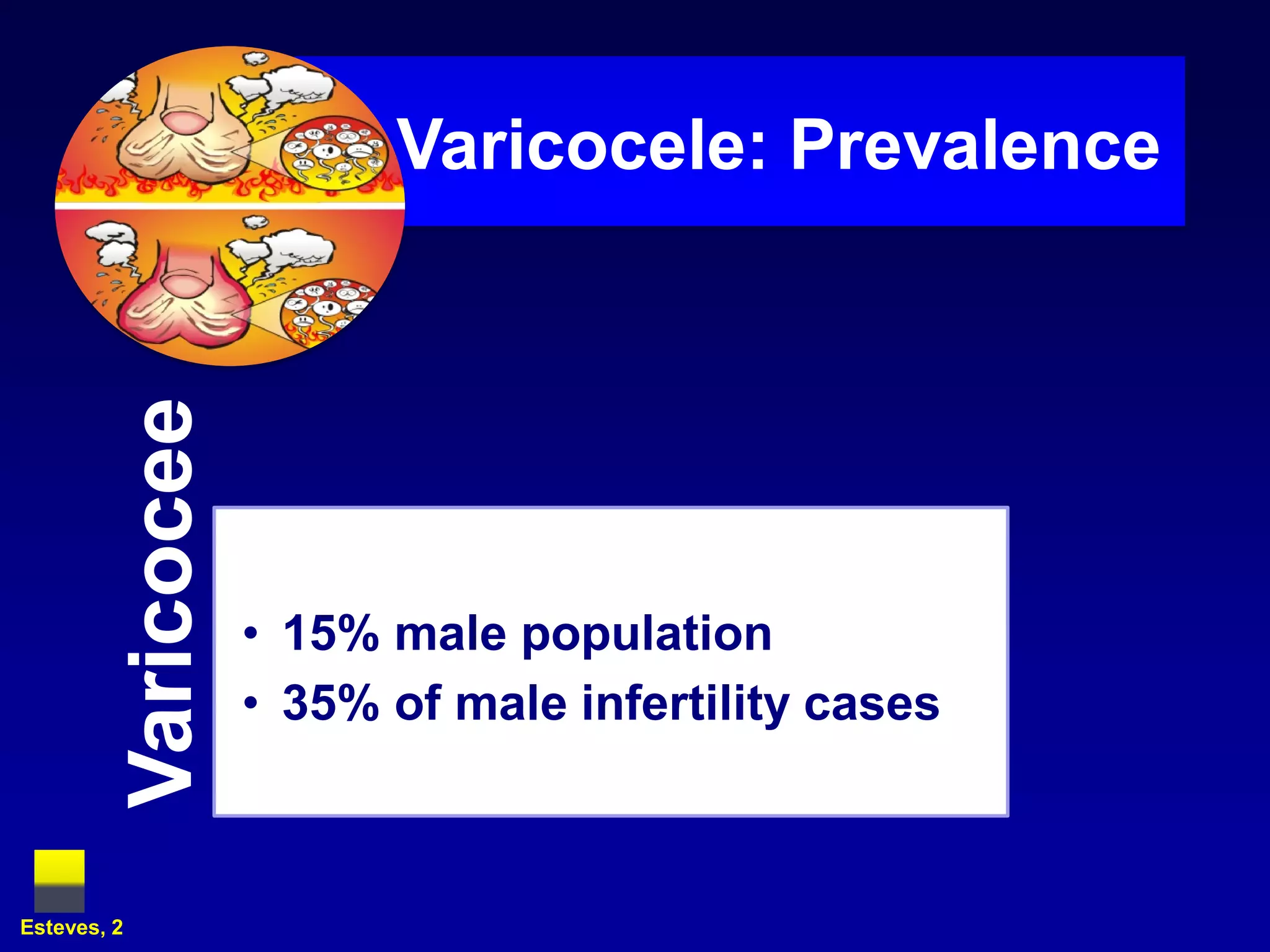 Varicocele: Prevalence

Varicocee

• 15% male population
• 35% of male infertility cases

Esteves, 2